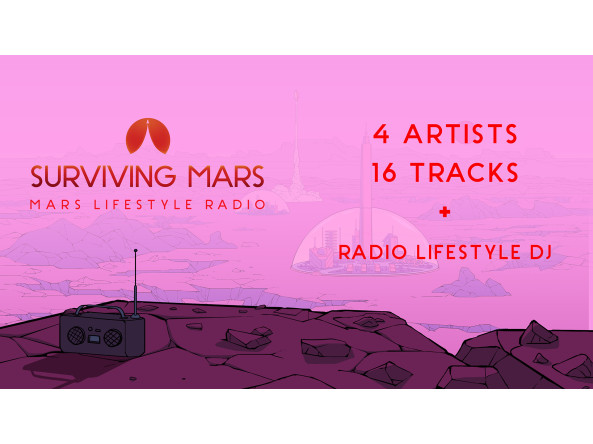 SURVIVING MARS
MARS LIFESTYLE RADIO

4 ARTISTS
16 TRACKS
+
RADIO LIFESTYLE DJ